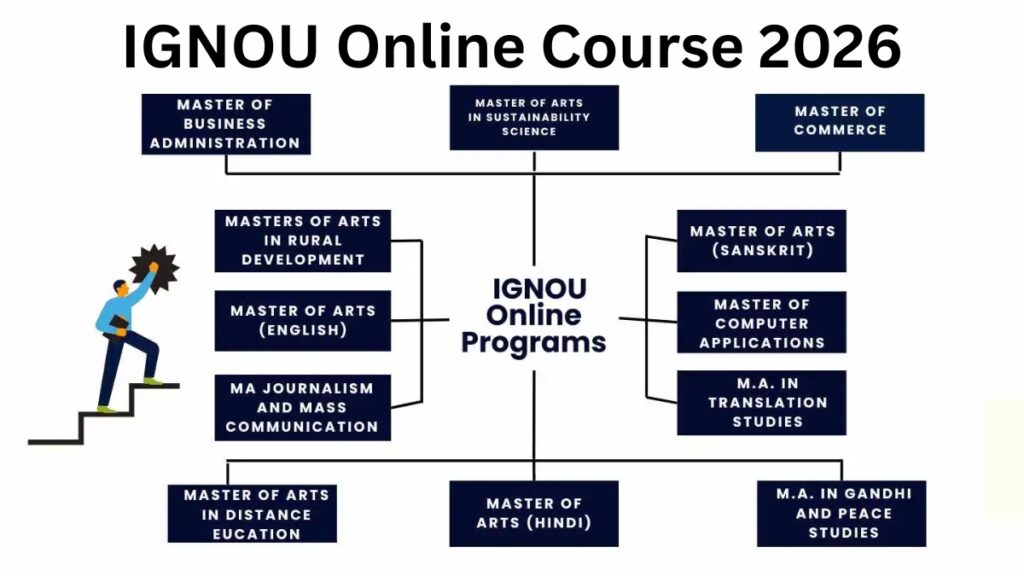 IGNOU Online Course 2026

MASTER OF BUSINESS ADMINISTRATION

MASTER OF ARTS IN SUSTAINABILITY SCIENCE

MASTER OF COMMERCE

MASTERS OF ARTS IN RURAL DEVELOPMENT

MASTER OF ARTS (ENGLISH)

MA JOURNALISM AND MASS COMMUNICATION

IGNOU Online Programs

MASTER OF ARTS (SANSKRIT)

MASTER OF COMPUTER APPLICATIONS

M.A. IN TRANSLATION STUDIES

MASTER OF ARTS IN DISTANCE EUCATION

MASTER OF ARTS (HINDI)

M.A. IN GANDHI AND PEACE STUDIES